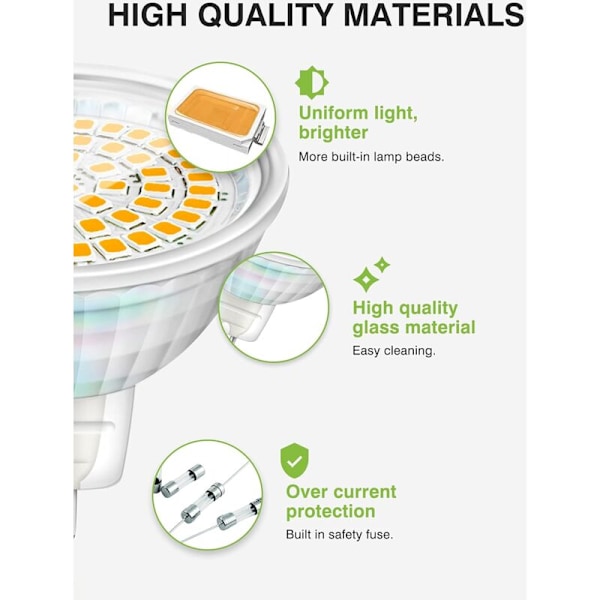 HIGH QUALITY MATERIALS

Uniform light, brighter

More built-in lamp beads.

High quality glass material

Easy cleaning.

Over current protection

Built in safety fuse.